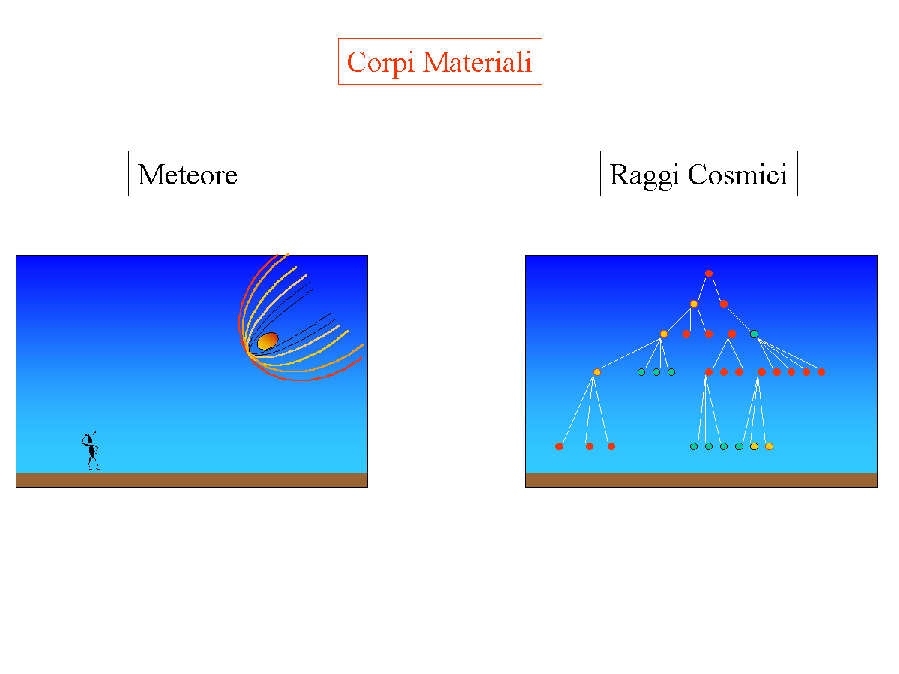 Corpi Materiali

Meteore

Raggi Cosmici